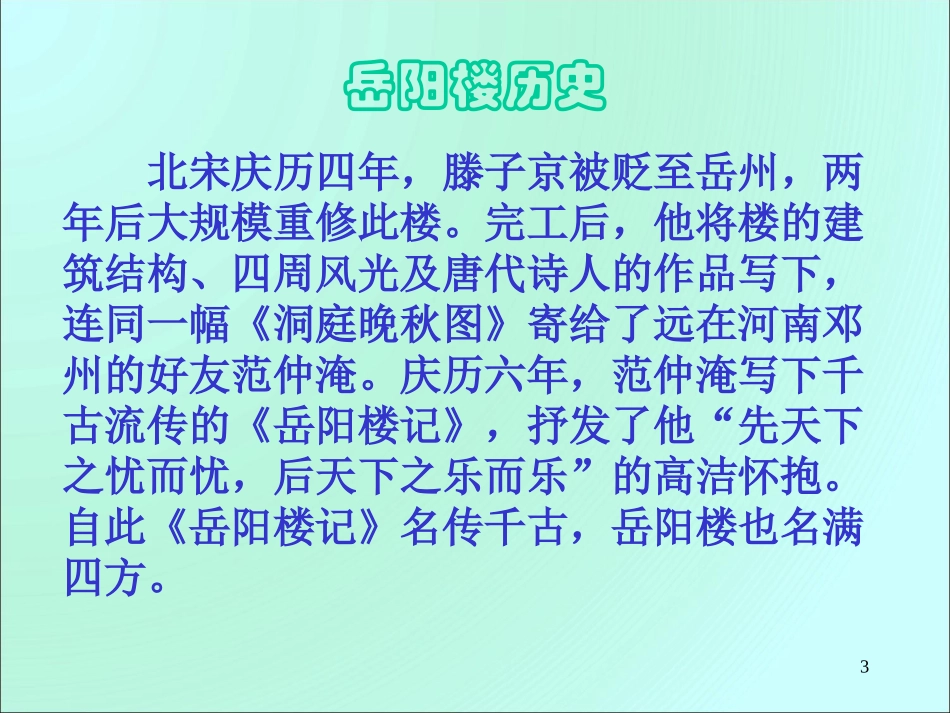 岳阳楼历史

北宋庆历四年，滕子京被贬至岳州，两年后大规模重修此楼。完工后，他将楼的建筑结构、四周风光及唐代诗人的作品写下，连同一幅《洞庭晚秋图》寄给了远在河南邓州的好友范仲淹。庆历六年，范仲淹写下千古流传的《岳阳楼记》，抒发了他“先天下之忧而忧，后天下之乐而乐”的高洁怀抱。自此《岳阳楼记》名传千古，岳阳楼也名满四方。

3